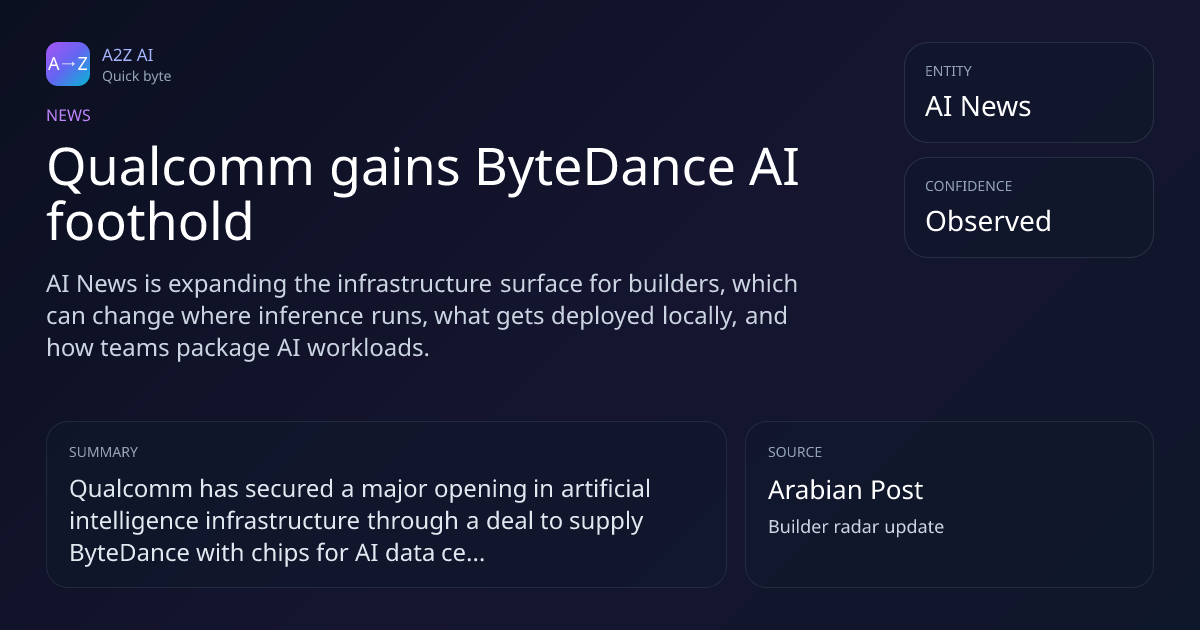 A→Z

A2Z AI
Quick byte

NEWS

Qualcomm gains ByteDance AI foothold

AI News is expanding the infrastructure surface for builders, which can change where inference runs, what gets deployed locally, and how teams package AI workloads.

ENTITY
AI News

CONFIDENCE
Observed

SUMMARY
Qualcomm has secured a major opening in artificial intelligence infrastructure through a deal to supply ByteDance with chips for AI data ce...

SOURCE
Arabian Post
Builder radar update